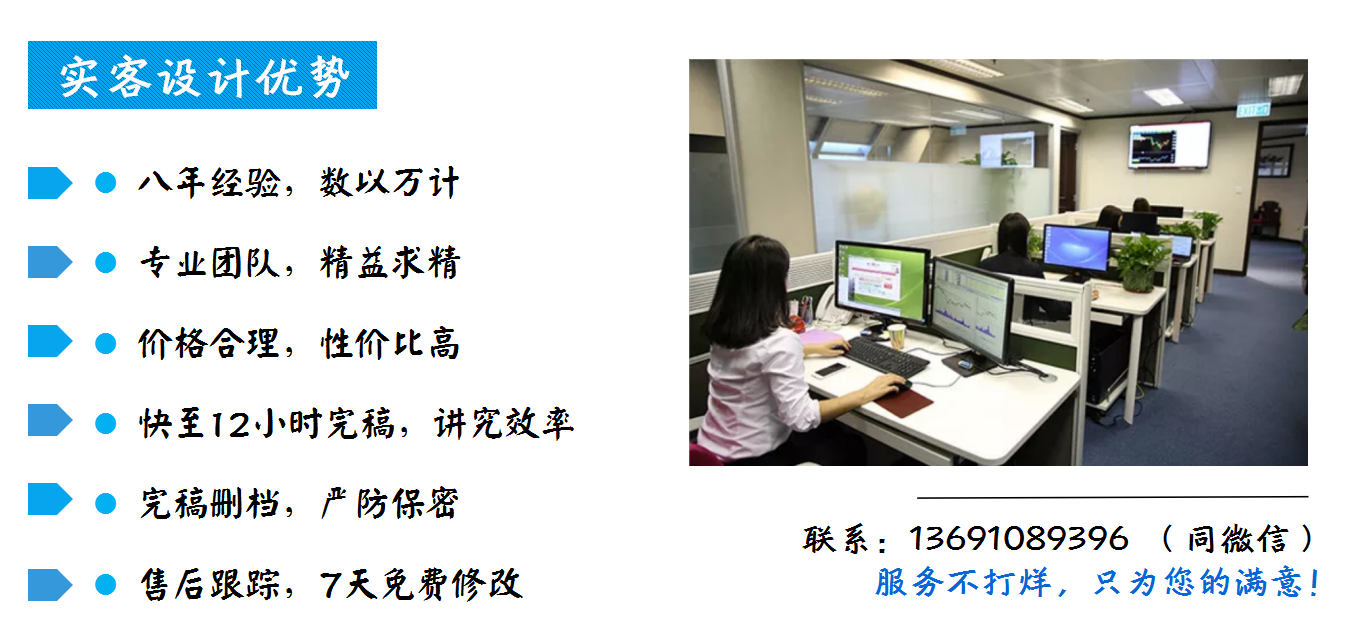 实客设计优势

八年经验，数以万计

专业团队，精益求精

价格合理，性价比高

快至12小时完稿，讲究效率

完稿删档，严防保密

售后跟踪，7天免费修改

联系：13691089396 （同微信）
服务不打烊，只为您的满意！